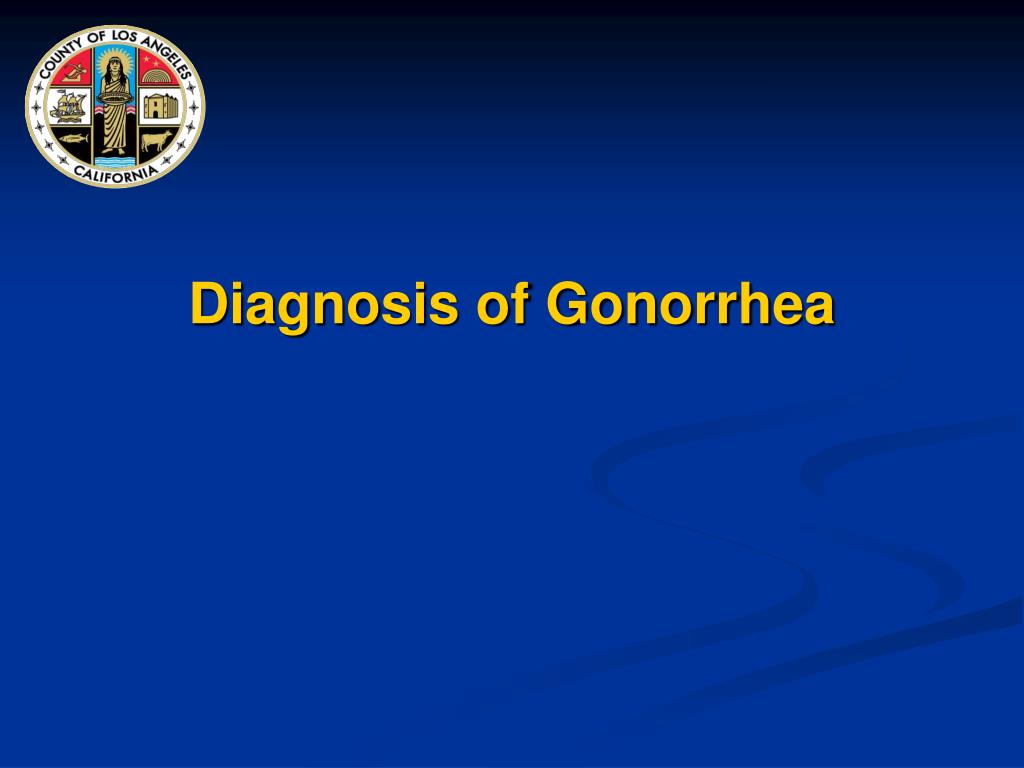 COUNTY OF LOS ANGELES
CALIFORNIA

Diagnosis of Gonorrhea